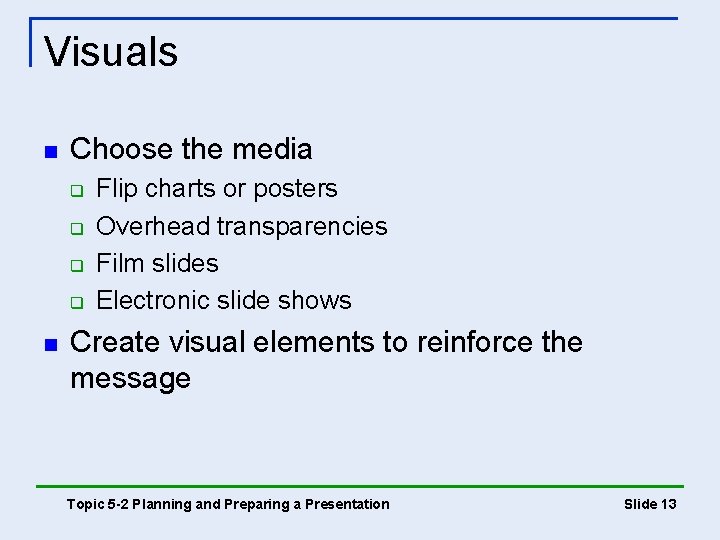 Visuals

- Choose the media
  - Flip charts or posters
  - Overhead transparencies
  - Film slides
  - Electronic slide shows
- Create visual elements to reinforce the message

Topic 5-2 Planning and Preparing a Presentation

Slide 13